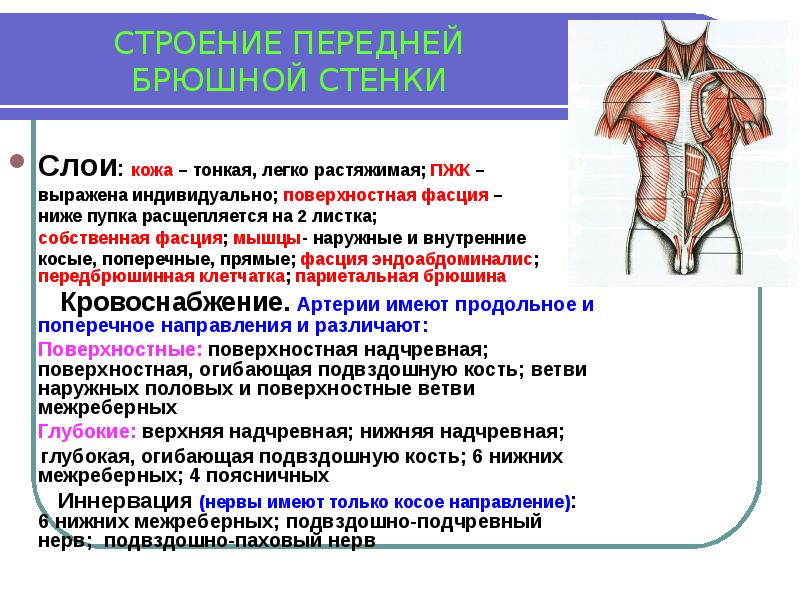 СТРОЕНИЕ ПЕРЕДНЕЙ БРЮШНОЙ СТЕНКИ

Слои: кожа – тонкая, легко растяжимая; ПЖК – выражена индивидуально; поверхностная фасция – ниже пупка расщепляется на 2 листка; собственная фасция; мышцы- наружные и внутренние косые, поперечные, прямые; фасция эндоабдоминалис; передбрюшинная клетчатка; париетальная брюшина

Кровоснабжение. Артерии имеют продольное и поперечное направления и различают:
Поверхностные: поверхностная надчревная; поверхностная, огибающая подвздошную кость; ветви наружных половых и поверхностные ветви межреберных
Глубокие: верхняя надчревная; нижняя надчревная; глубокая, огибающая подвздошную кость; 6 нижних межреберных; 4 поясничных

Иннервация (нервы имеют только косое направление): 6 нижних межреберных; подвздошно-подчревный нерв; подвздошно-паховый нерв